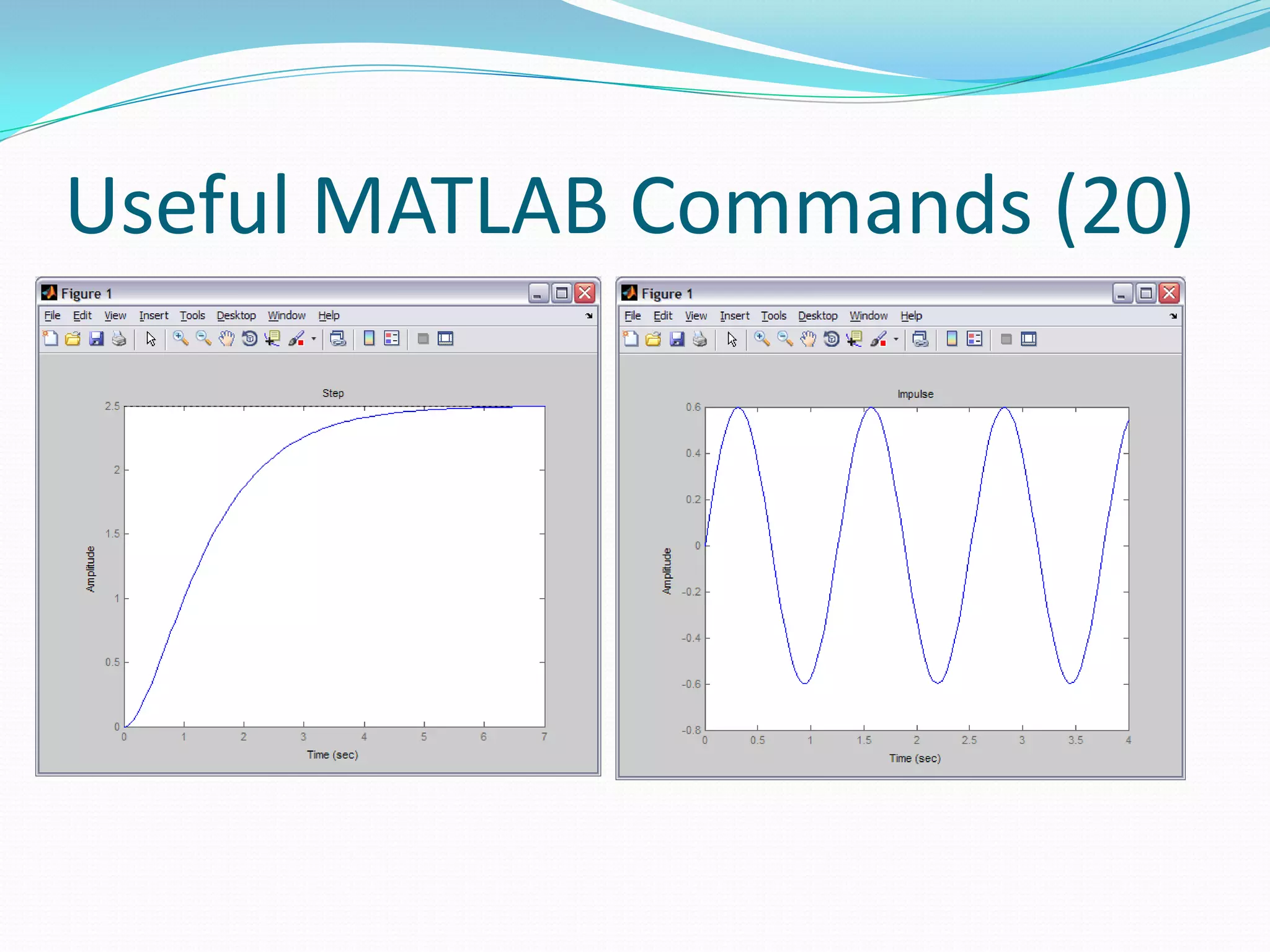 Useful MATLAB Commands (20)

Figure 1

File Edit View Insert Tools Desktop Window Help

Step

2.5
2
1.5
1
0.5
0

Amplitude

0 1 2 3 4 5 6 7

Time (sec)

Figure 1

File Edit View Insert Tools Desktop Window Help

Impulse

0.6
0.4
0.2
0
-0.2
-0.4
-0.6
-0.8

Amplitude

0 0.5 1 1.5 2 2.5 3 3.5 4

Time (sec)